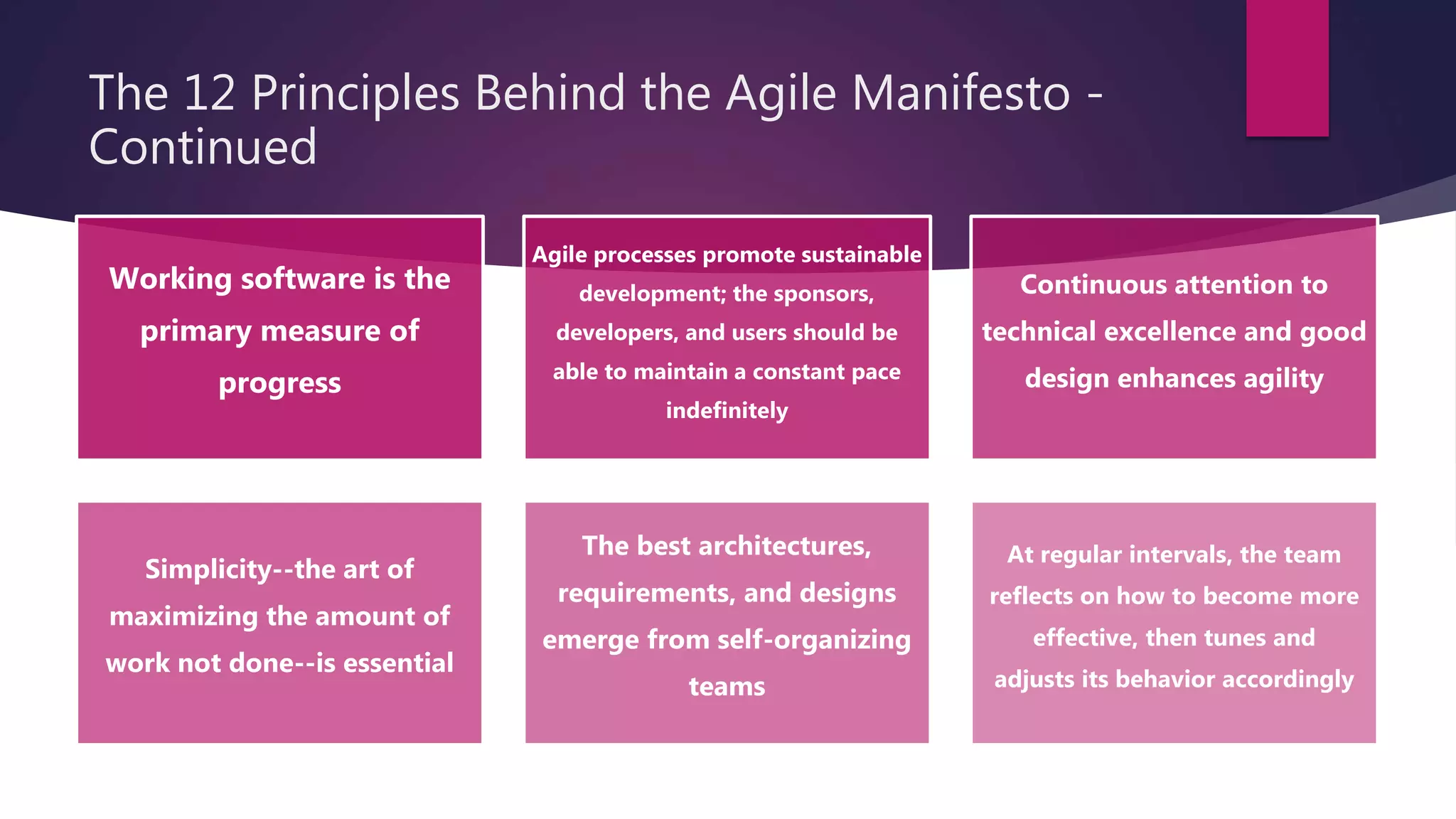 The 12 Principles Behind the Agile Manifesto - Continued

Working software is the primary measure of progress

Agile processes promote sustainable development; the sponsors, developers, and users should be able to maintain a constant pace indefinitely

Continuous attention to technical excellence and good design enhances agility

Simplicity--the art of maximizing the amount of work not done--is essential

The best architectures, requirements, and designs emerge from self-organizing teams

At regular intervals, the team reflects on how to become more effective, then tunes and adjusts its behavior accordingly